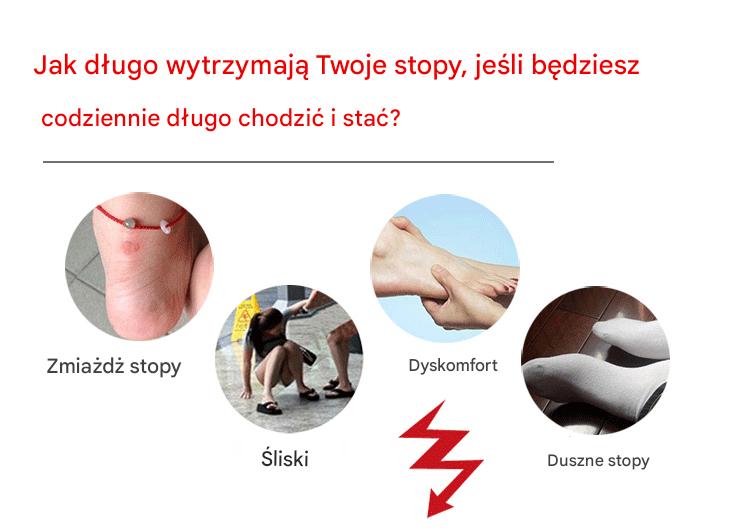 Jak długo wytrzymają Twoje stopy, jeśli będziesz codziennie długo chodzić i stać?

Zmiażdż stopy

Śliski

Dyskomfort

Duszne stopy